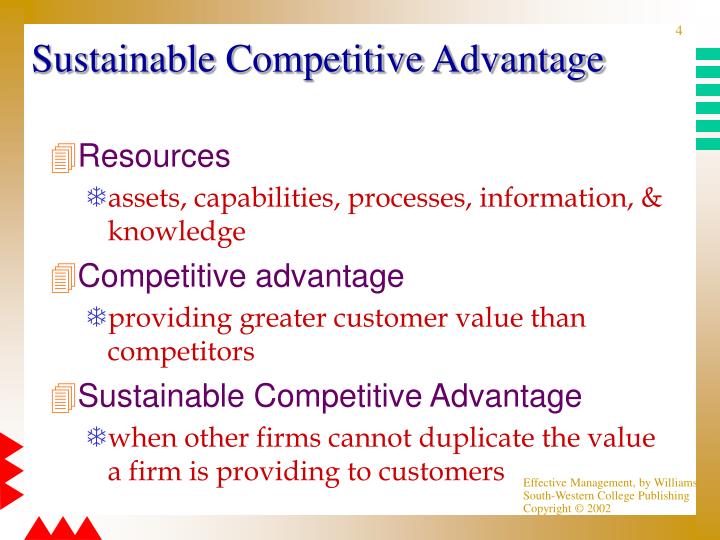 4

Sustainable Competitive Advantage

Resources

assets, capabilities, processes, information, & knowledge

Competitive advantage

providing greater customer value than competitors

Sustainable Competitive Advantage

when other firms cannot duplicate the value a firm is providing to customers

Effective Management, by Williams
South-Western College Publishing
Copyright © 2002